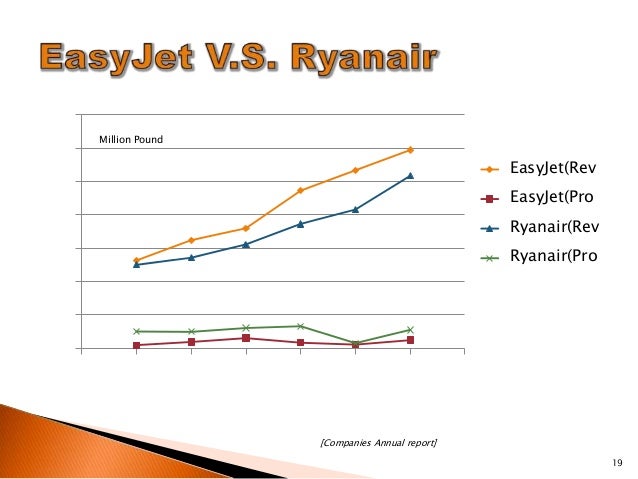 EasyJet V.S. Ryanair

Million Pound

EasyJet(Rev
EasyJet(Pro
Ryanair(Rev
Ryanair(Pro

[Companies Annual report]

19